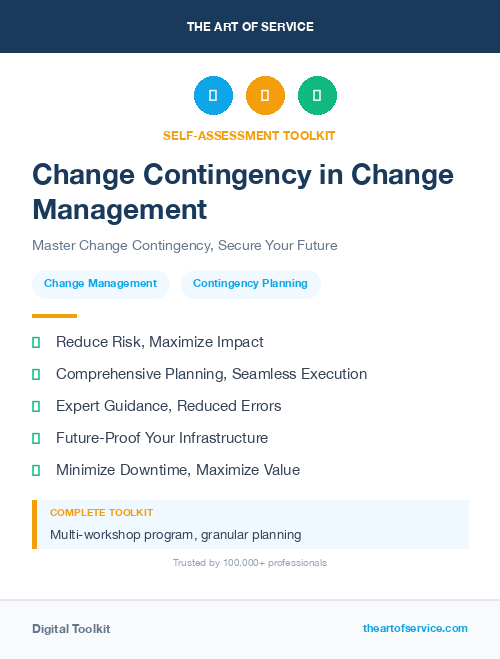 THE ART OF SERVICE

SELF-ASSESSMENT TOOLKIT

Change Contingency in Change Management

Master Change Contingency, Secure Your Future

Change Management

Contingency Planning

Reduce Risk, Maximize Impact

Comprehensive Planning, Seamless Execution

Expert Guidance, Reduced Errors

Future-Proof Your Infrastructure

Minimize Downtime, Maximize Value

COMPLETE TOOLKIT

Multi-workshop program, granular planning

Trusted by 100,000+ professionals

Digital Toolkit

theartofservice.com